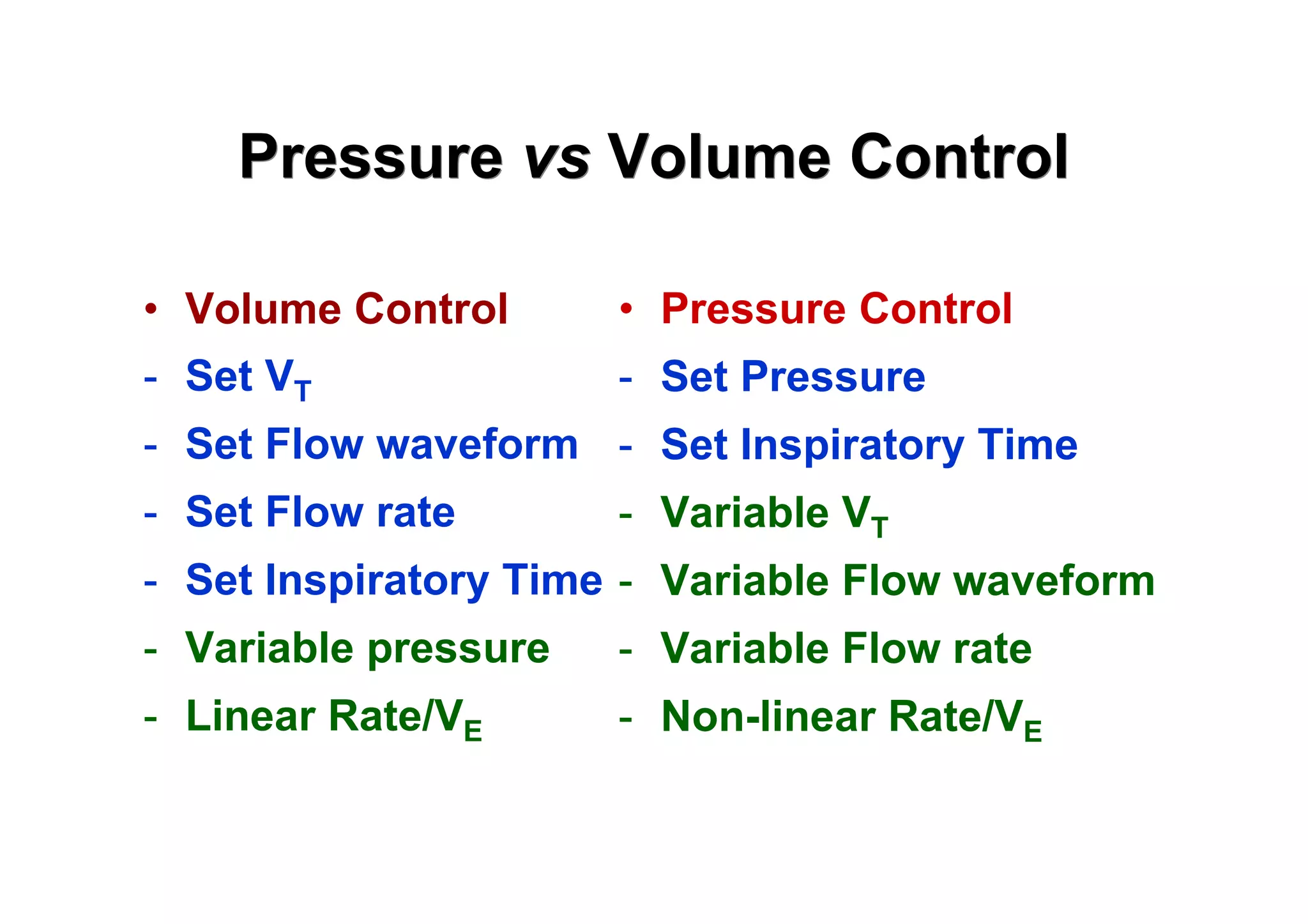 Pressure vs Volume Control

• Volume Control
- Set $V_T$
- Set Flow waveform
- Set Flow rate
- Set Inspiratory Time
- Variable pressure
- Linear Rate/$V_E$

• Pressure Control
- Set Pressure
- Set Inspiratory Time
- Variable $V_T$
- Variable Flow waveform
- Variable Flow rate
- Non-linear Rate/$V_E$